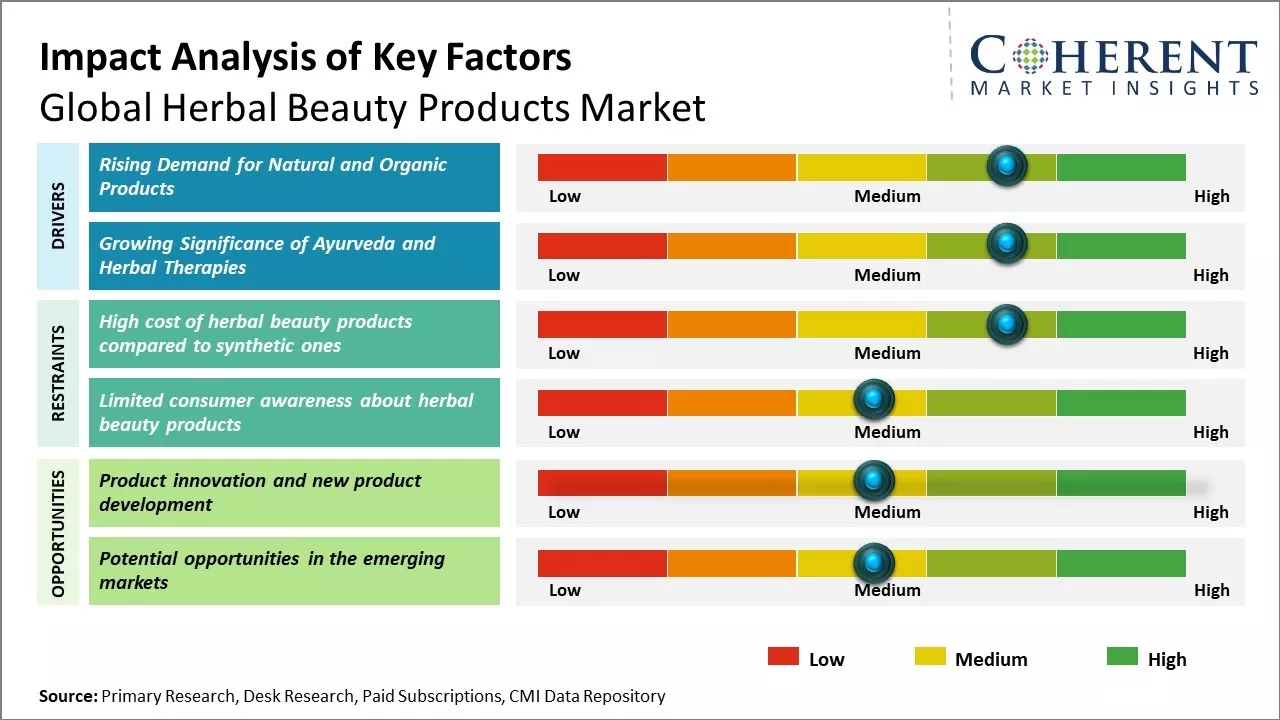 Impact Analysis of Key Factors
Global Herbal Beauty Products Market

COHERENT MARKET INSIGHTS

DRIVERS

Rising Demand for Natural and Organic Products
Low Medium High

Growing Significance of Ayurveda and Herbal Therapies
Low Medium High

RESTRAINTS

High cost of herbal beauty products compared to synthetic ones
Low Medium High

Limited consumer awareness about herbal beauty products
Low Medium High

OPPORTUNITIES

Product innovation and new product development
Low Medium High

Potential opportunities in the emerging markets
Low Medium High

Low Medium High

Source: Primary Research, Desk Research, Paid Subscriptions, CMI Data Repository